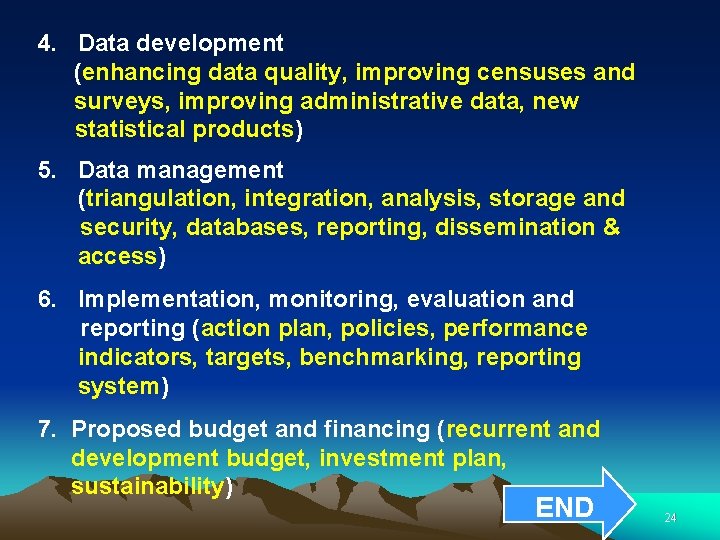 4. Data development
(enhancing data quality, improving censuses and surveys, improving administrative data, new statistical products)

5. Data management
(triangulation, integration, analysis, storage and security, databases, reporting, dissemination & access)

6. Implementation, monitoring, evaluation and reporting (action plan, policies, performance indicators, targets, benchmarking, reporting system)

7. Proposed budget and financing (recurrent and development budget, investment plan, sustainability)

END

24